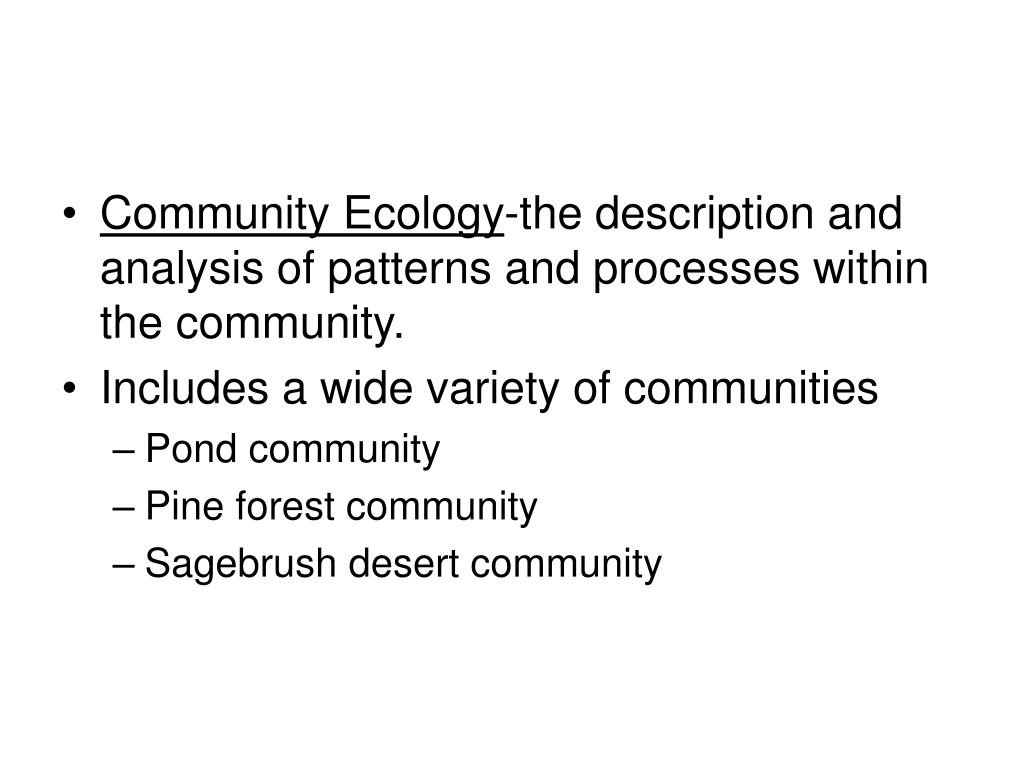 • Community Ecology-the description and analysis of patterns and processes within the community.
• Includes a wide variety of communities
– Pond community
– Pine forest community
– Sagebrush desert community